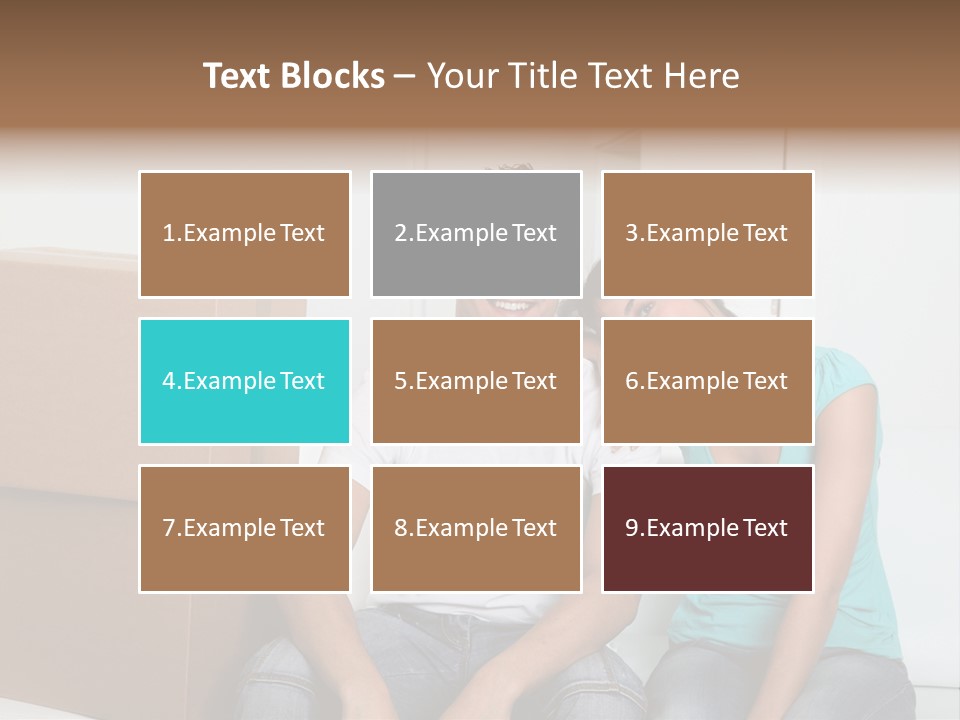 Text Blocks – Your Title Text Here

1.Example Text

2.Example Text

3.Example Text

4.Example Text

5.Example Text

6.Example Text

7.Example Text

8.Example Text

9.Example Text